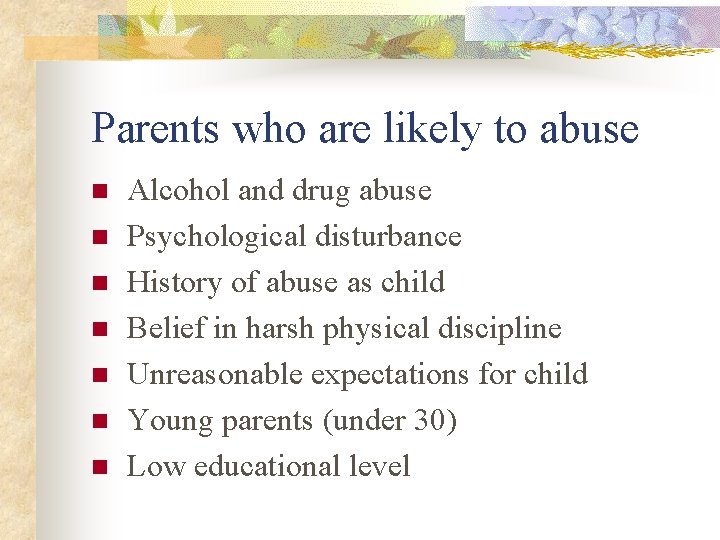 Parents who are likely to abuse

- Alcohol and drug abuse
- Psychological disturbance
- History of abuse as child
- Belief in harsh physical discipline
- Unreasonable expectations for child
- Young parents (under 30)
- Low educational level